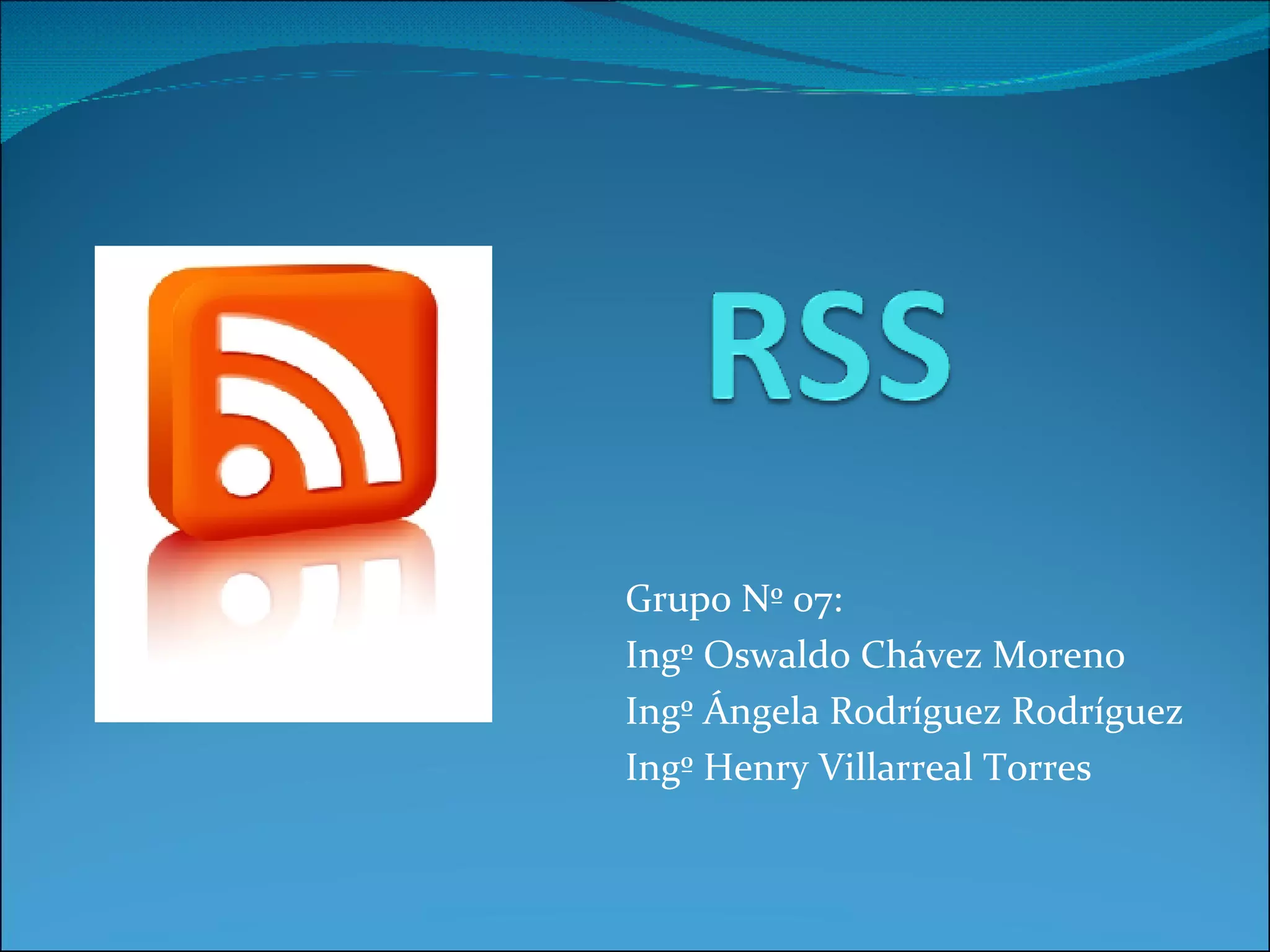 RSS

Grupo Nº 07:
Ingº Oswaldo Chávez Moreno
Ingº Ángela Rodríguez Rodríguez
Ingº Henry Villarreal Torres